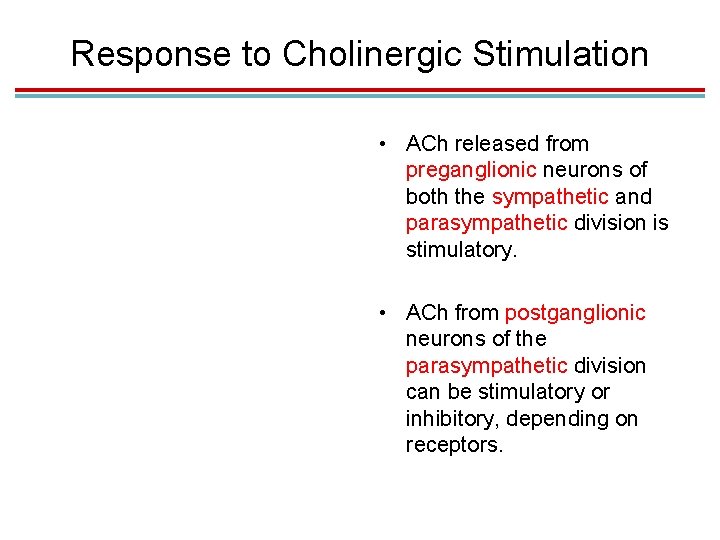 Response to Cholinergic Stimulation

• ACh released from preganglionic neurons of both the sympathetic and parasympathetic division is stimulatory.

• ACh from postganglionic neurons of the parasympathetic division can be stimulatory or inhibitory, depending on receptors.